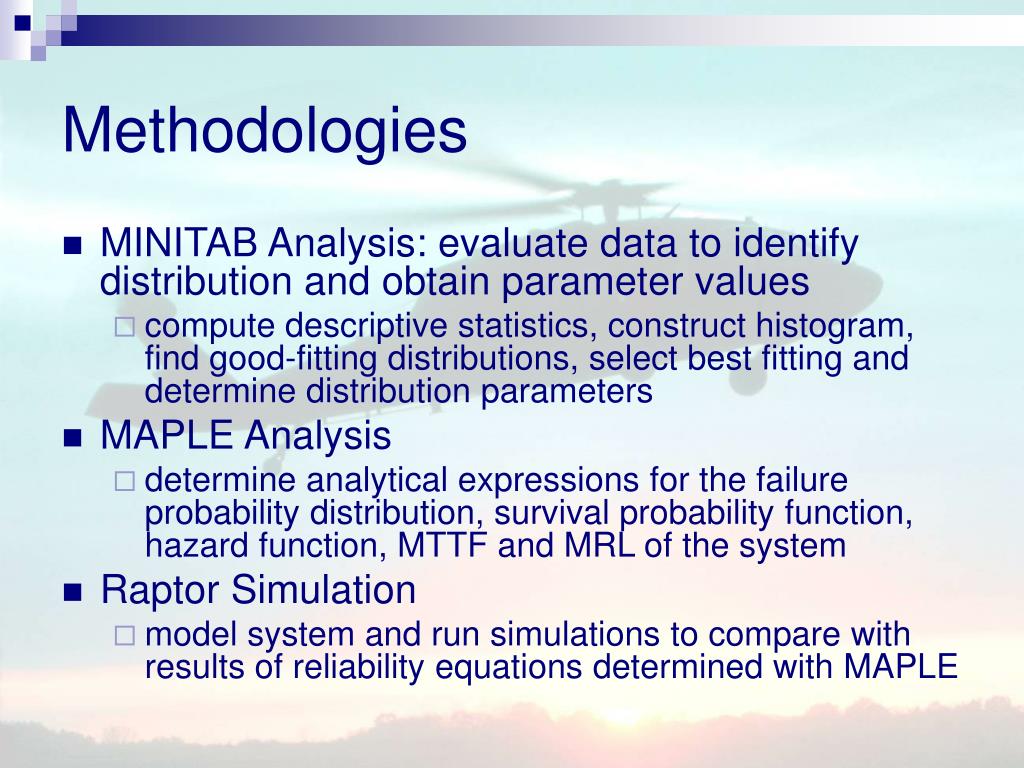 Methodologies

MINITAB Analysis: evaluate data to identify distribution and obtain parameter values

compute descriptive statistics, construct histogram, find good-fitting distributions, select best fitting and determine distribution parameters

MAPLE Analysis

determine analytical expressions for the failure probability distribution, survival probability function, hazard function, MTTF and MRL of the system

Raptor Simulation

model system and run simulations to compare with results of reliability equations determined with MAPLE